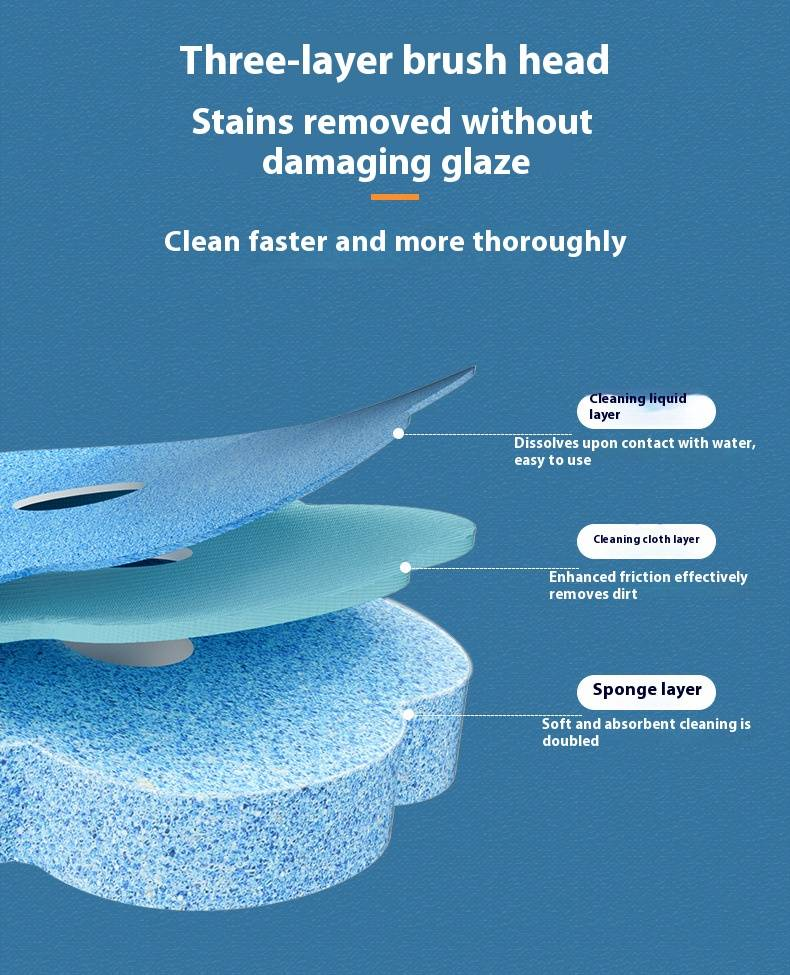 Three-layer brush head

Stains removed without damaging glaze

Clean faster and more thoroughly

Cleaning liquid layer

Dissolves upon contact with water, easy to use

Cleaning cloth layer

Enhanced friction effectively removes dirt

Sponge layer

Soft and absorbent cleaning is doubled